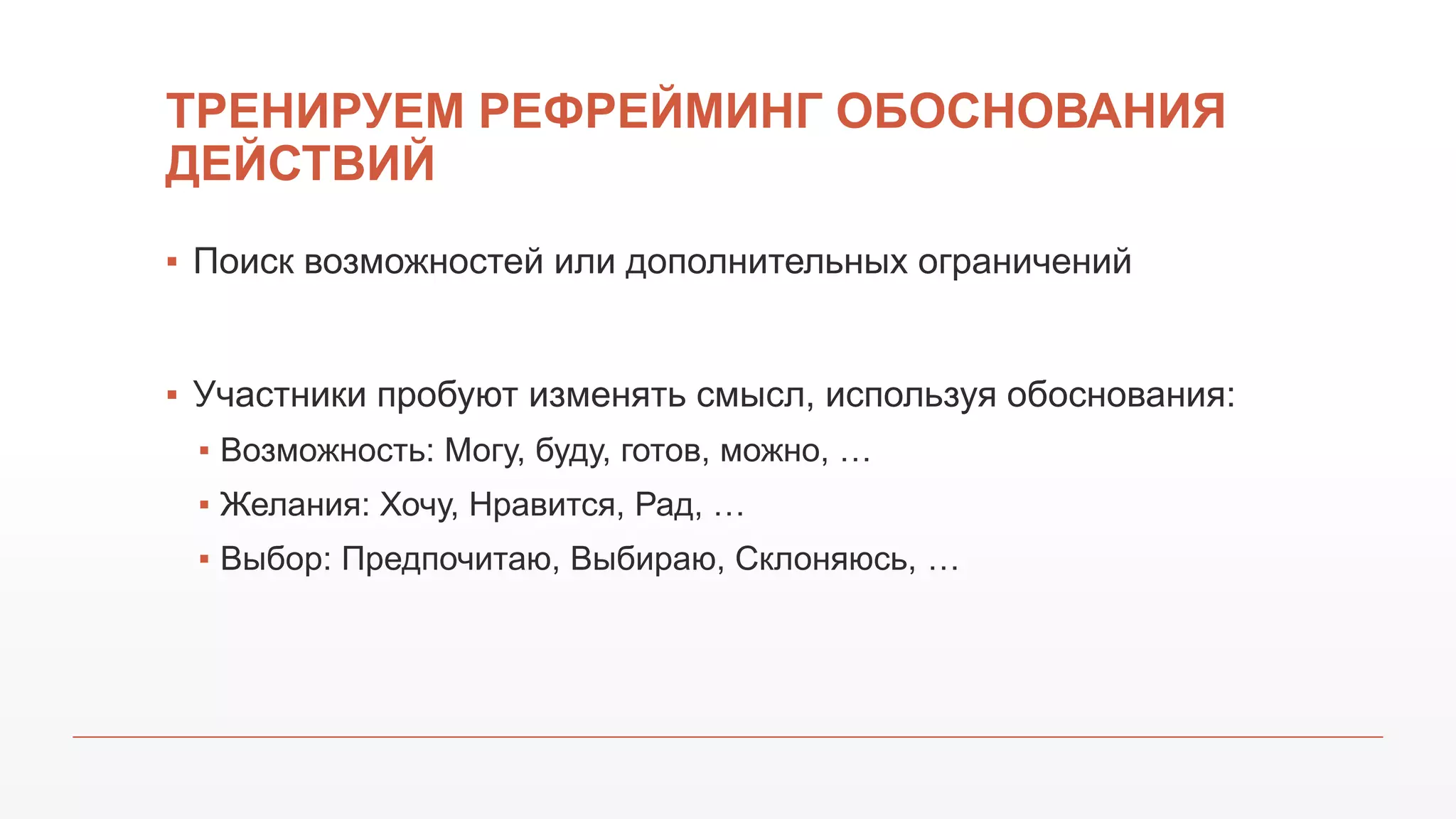 ТРЕНИРУЕМ РЕФРЕЙМИНГ ОБОСНОВАНИЯ ДЕЙСТВИЙ

▪ Поиск возможностей или дополнительных ограничений

▪ Участники пробуют изменять смысл, используя обоснования:
▪ Возможность: Могу, буду, готов, можно, …
▪ Желания: Хочу, Нравится, Рад, …
▪ Выбор: Предпочитаю, Выбираю, Склоняюсь, …